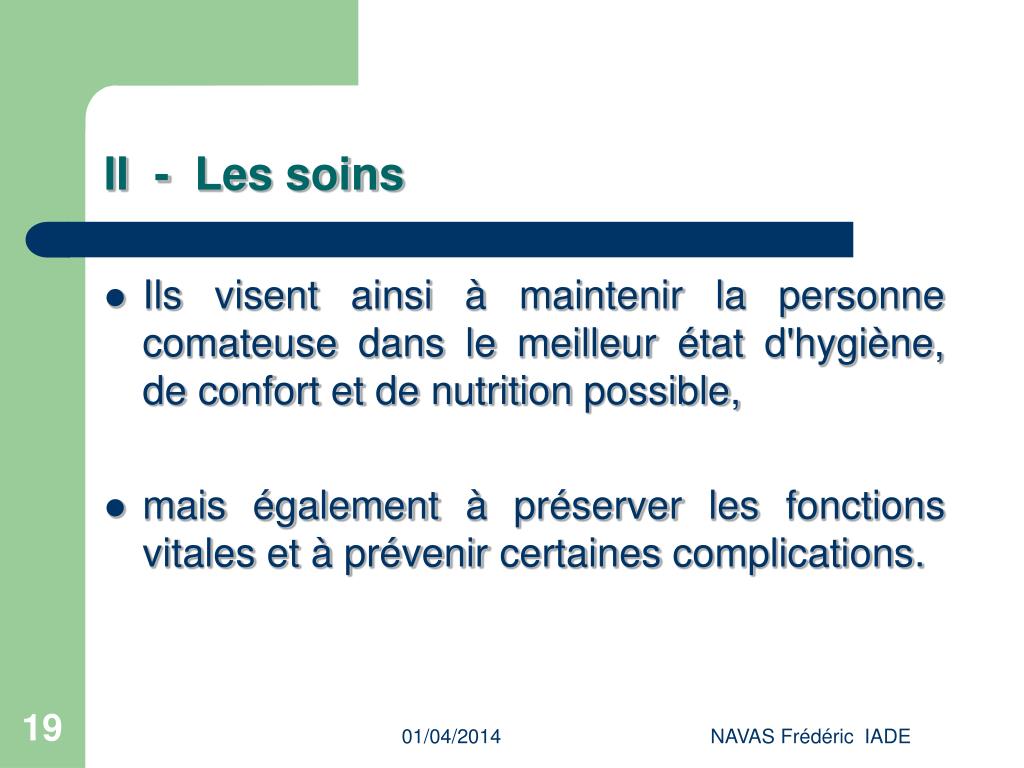 II - Les soins

● Ils visent ainsi à maintenir la personne comateuse dans le meilleur état d'hygiène, de confort et de nutrition possible,

● mais également à préserver les fonctions vitales et à prévenir certaines complications.

19

01/04/2014

NAVAS Frédéric IADE